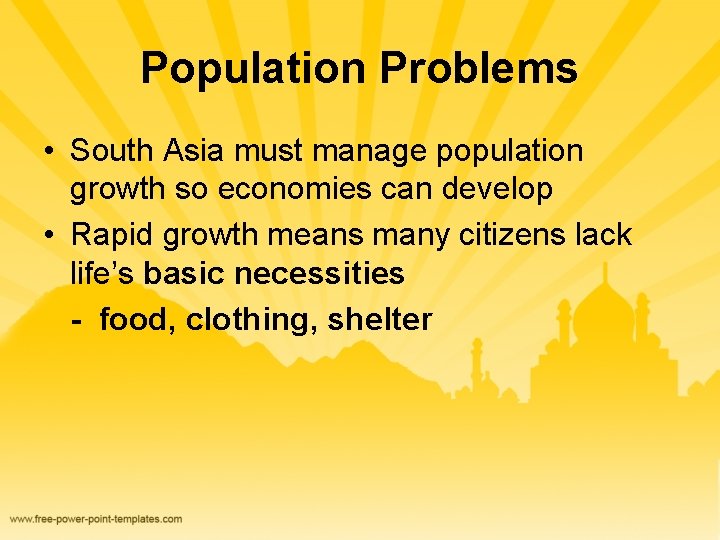 Population Problems

• South Asia must manage population growth so economies can develop

• Rapid growth means many citizens lack life's basic necessities

- food, clothing, shelter

www.free-power-point-templates.com